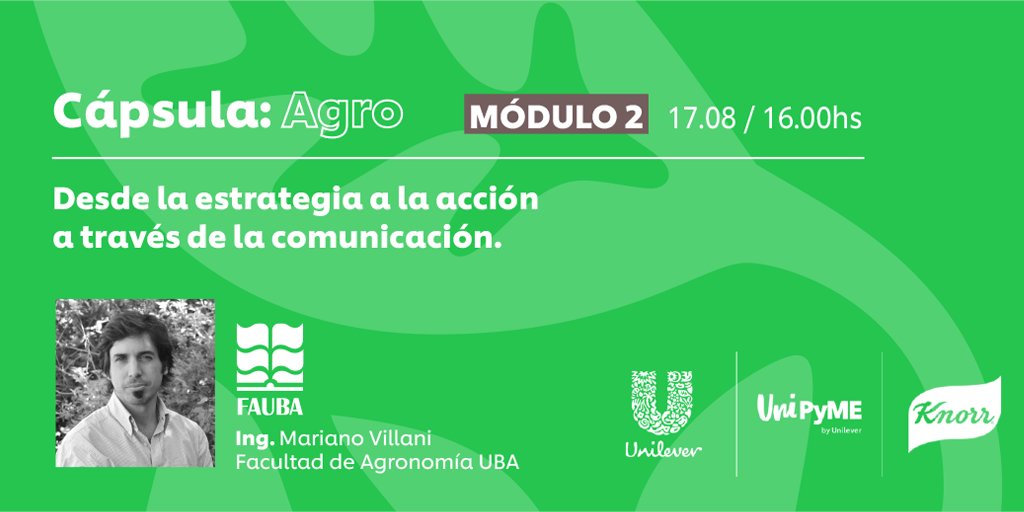 Cápsula: Agro MÓDULO 2 17.08 / 16.00hs

Desde la estrategia a la acción a través de la comunicación.

FAUBA

Ing. Mariano Villani
Facultad de Agronomía UBA

Unilever

UniPyME by Unilever

Knorr